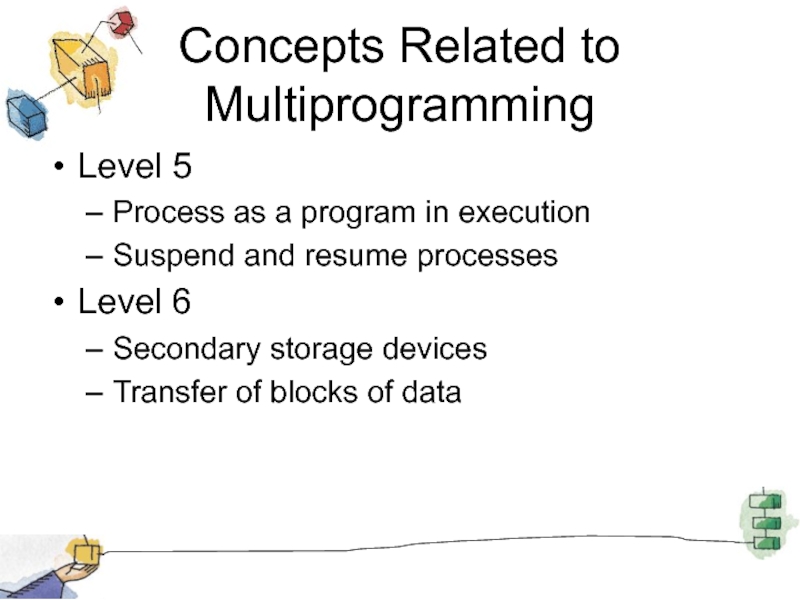 Concepts Related to Multiprogramming

• Level 5
– Process as a program in execution
– Suspend and resume processes
• Level 6
– Secondary storage devices
– Transfer of blocks of data